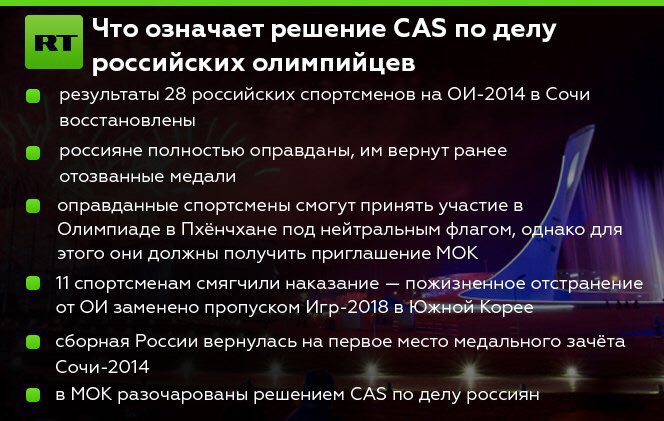 RT

Что означает решение CAS по делу российских олимпийцев

результаты 28 российских спортсменов на ОИ-2014 в Сочи восстановлены

россияне полностью оправданы, им вернут ранее отозванные медали

оправданные спортсмены смогут принять участие в Олимпиаде в Пхёнчхане под нейтральным флагом, однако для этого они должны получить приглашение МОК

11 спортсменам смягчили наказание — пожизненное отстранение от ОИ заменено пропуском Игр-2018 в Южной Корее

сборная России вернулась на первое место медального зачёта Сочи-2014

в МОК разочарованы решением CAS по делу россиян